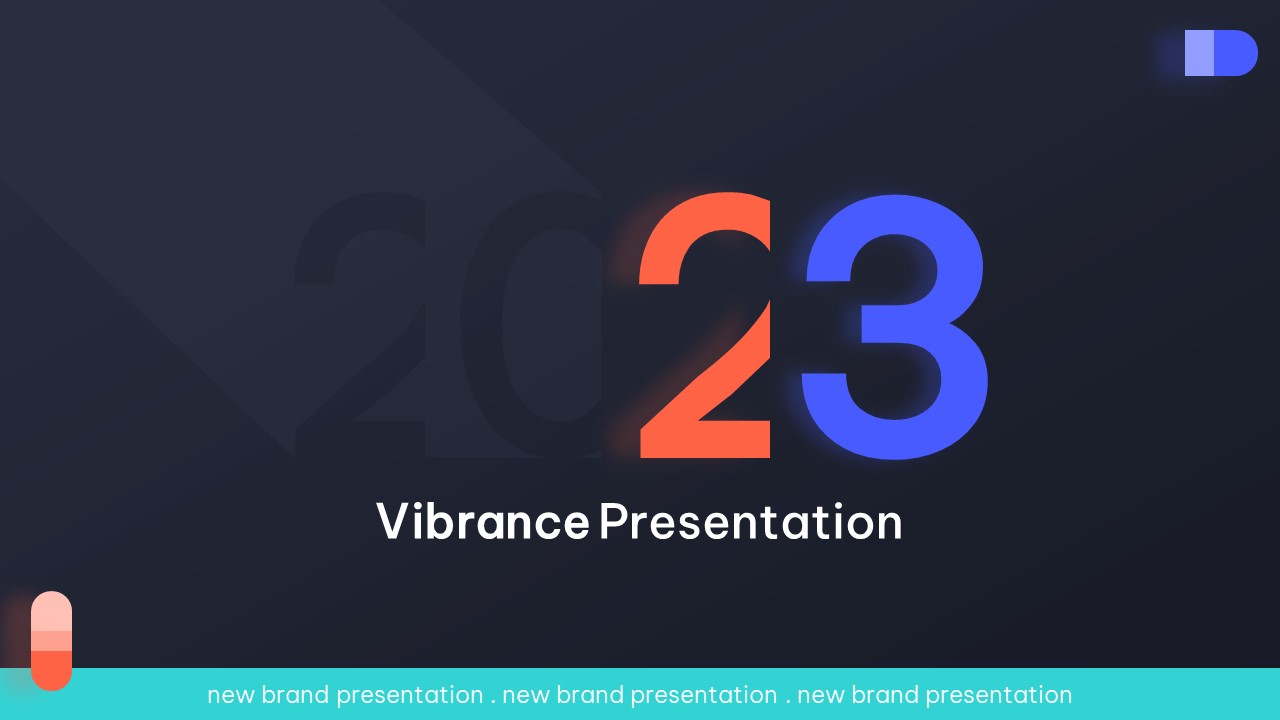 2023

Vibrance Presentation

new brand presentation . new brand presentation . new brand presentation